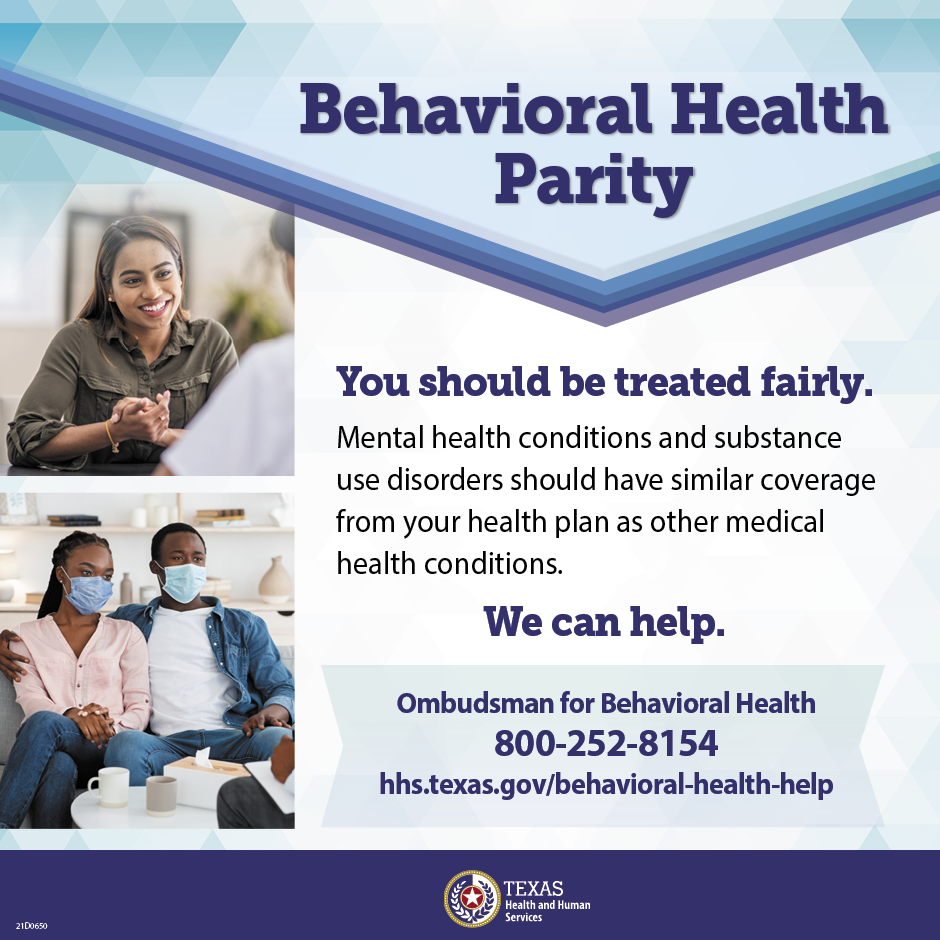 Behavioral Health Parity

You should be treated fairly.

Mental health conditions and substance use disorders should have similar coverage from your health plan as other medical health conditions.

We can help.

Ombudsman for Behavioral Health
800-252-8154
hhs.texas.gov/behavioral-health-help

TEXAS
Health and Human Services

21D0650